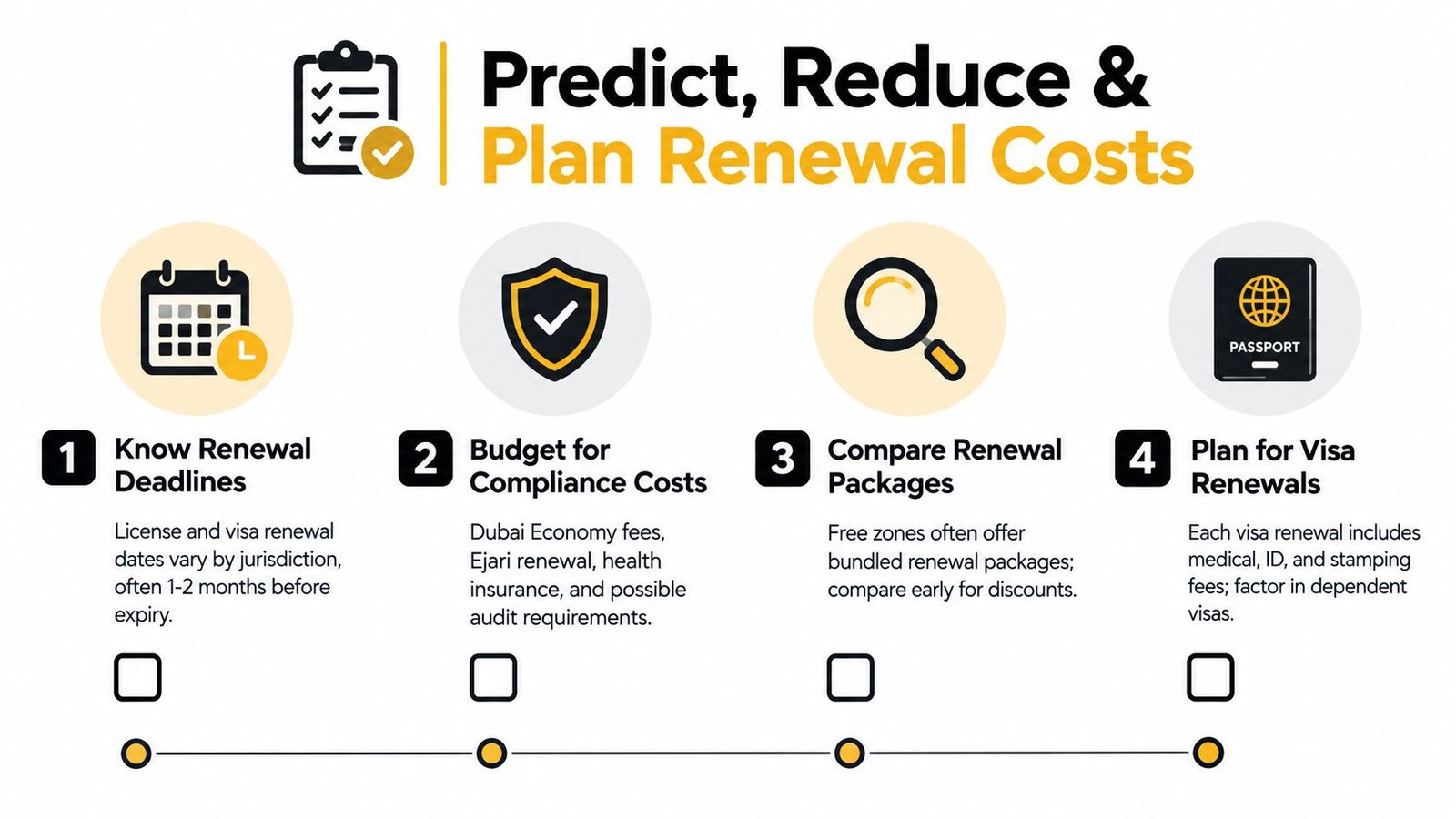 Predict, Reduce &
Plan Renewal Costs

PASSPORT

1 Know Renewal Deadlines

License and visa renewal dates vary by jurisdiction, often 1-2 months before expiry.

2 Budget for Compliance Costs

Dubai Economy fees, Ejari renewal, health insurance, and possible audit requirements.

3 Compare Renewal Packages

Free zones often offer bundled renewal packages; compare early for discounts.

4 Plan for Visa Renewals

Each visa renewal includes medical, ID, and stamping fees; factor in dependent visas.